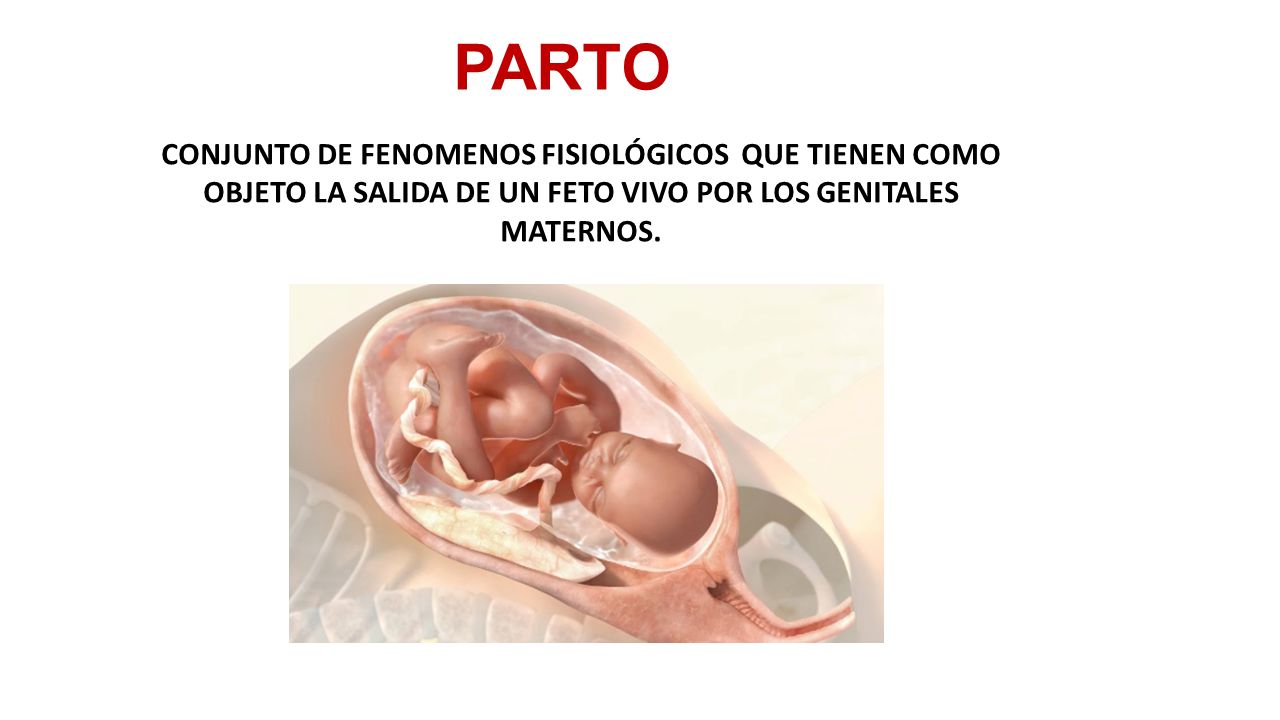 PARTO

CONJUNTO DE FENOMENOS FISIOLÓGICOS QUE TIENEN COMO OBJETO LA SALIDA DE UN FETO VIVO POR LOS GENITALES MATERNOS.